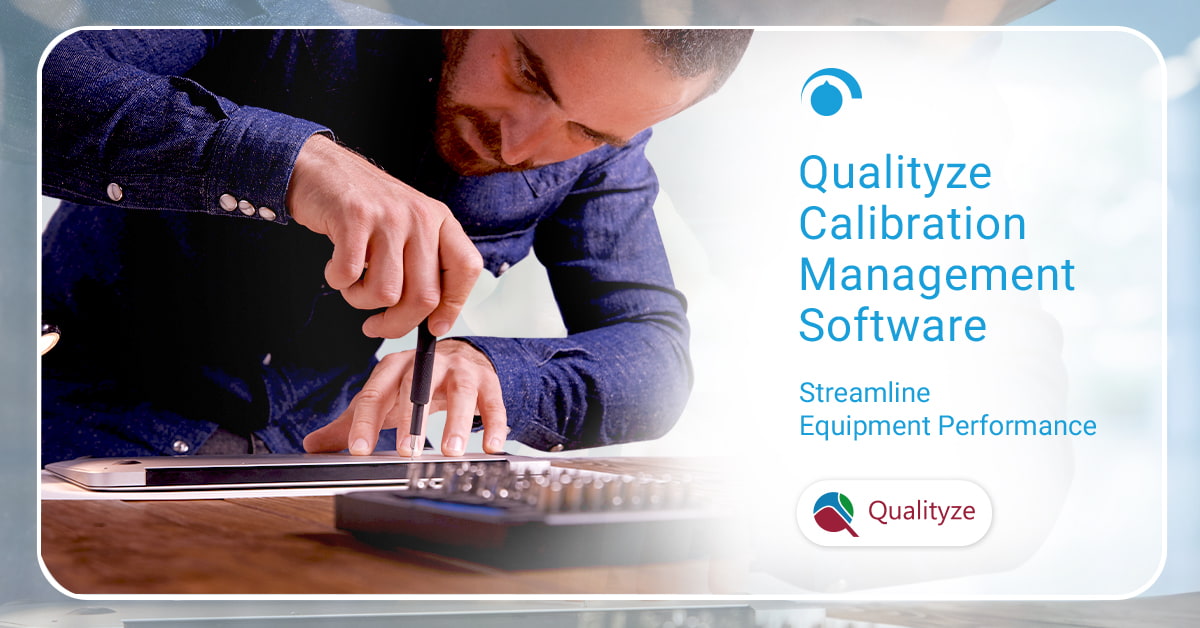 Qualityze Calibration Management Software

Streamline Equipment Performance

Qualityze